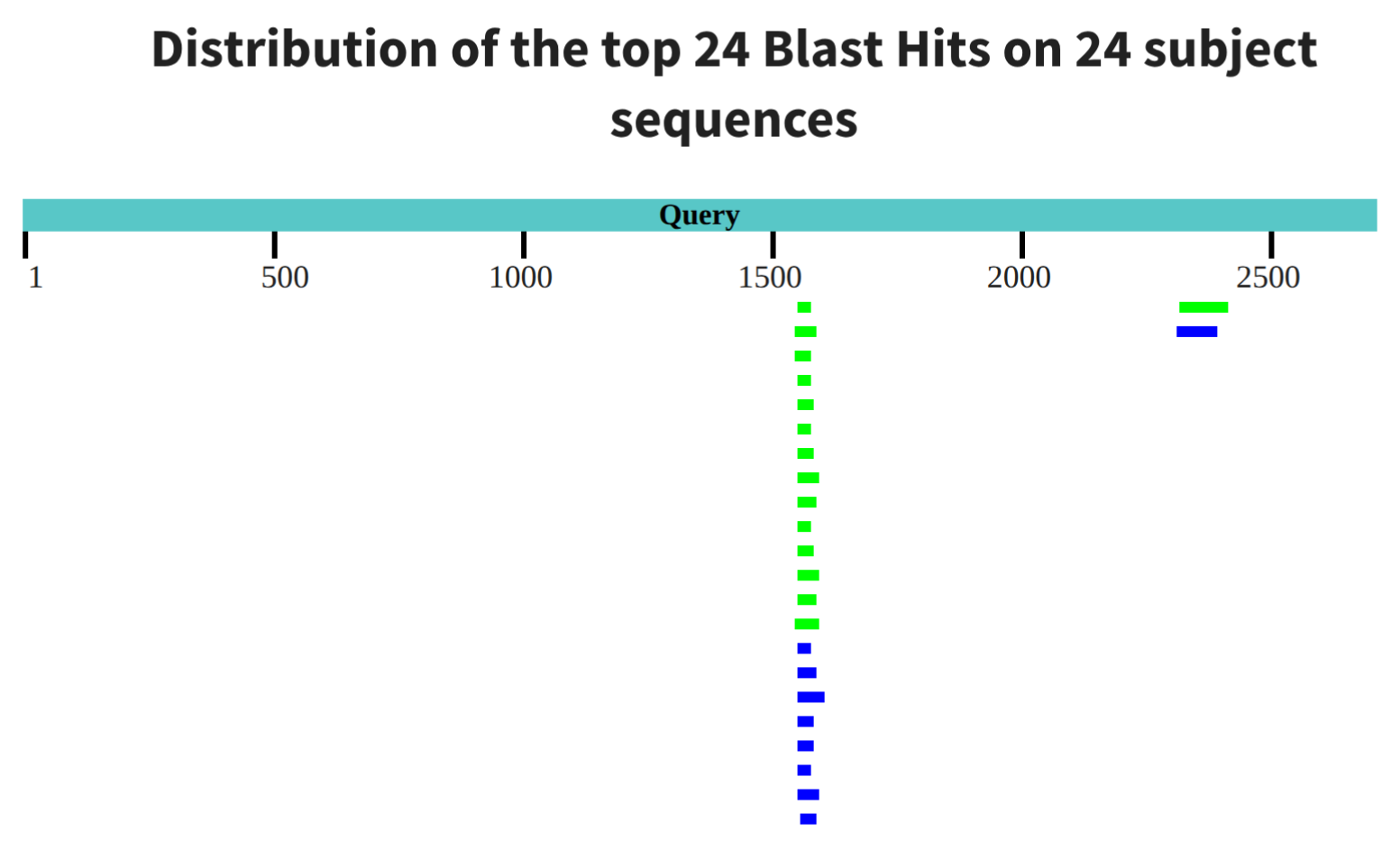 Distribution of the top 24 Blast Hits on 24 subject sequences

Query

1 500 1000 1500 2000 2500